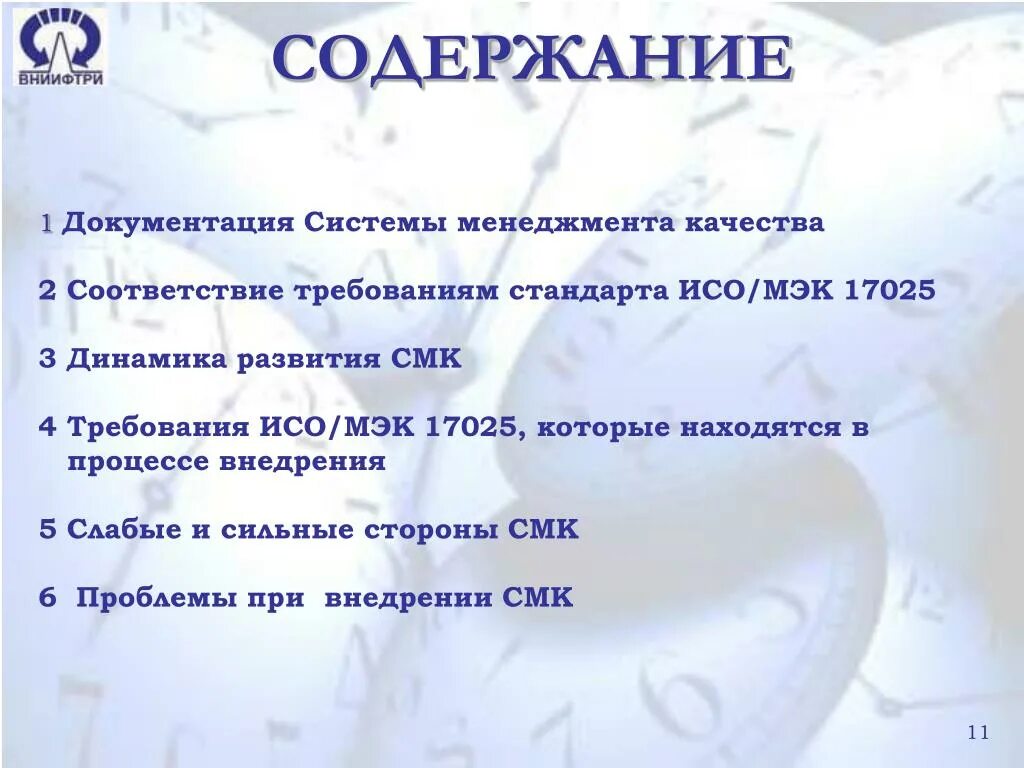 ВНИИФТРИ

СОДЕРЖАНИЕ

1 Документация Системы менеджмента качества

2 Соответствие требованиям стандарта ИСО/МЭК 17025

3 Динамика развития СМК

4 Требования ИСО/МЭК 17025, которые находятся в процессе внедрения

5 Слабые и сильные стороны СМК

6 Проблемы при внедрении СМК

11